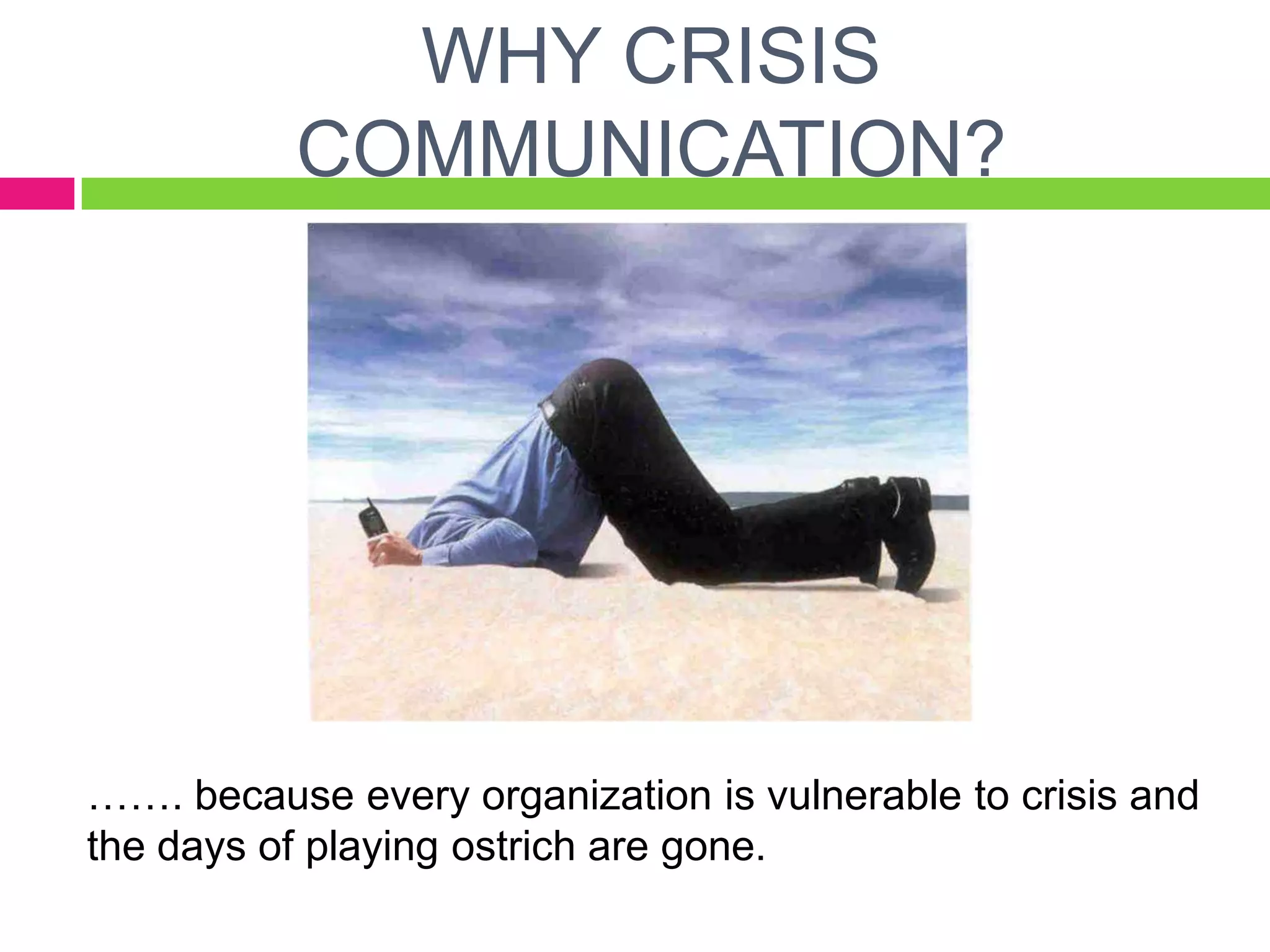 WHY CRISIS COMMUNICATION?

……. because every organization is vulnerable to crisis and the days of playing ostrich are gone.